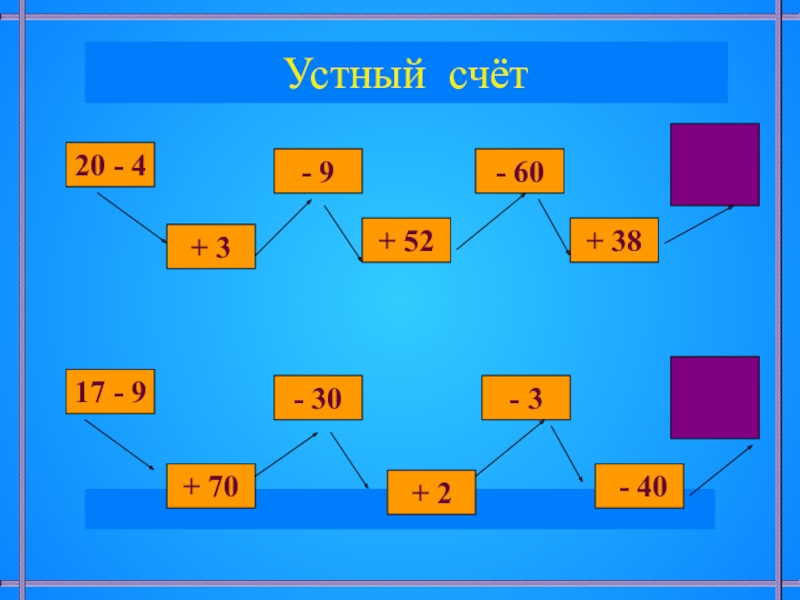 Устный счёт

20 - 4

+ 3

- 9

+ 52

- 60

+ 38

17 - 9

+ 70

- 30

+ 2

- 3

- 40